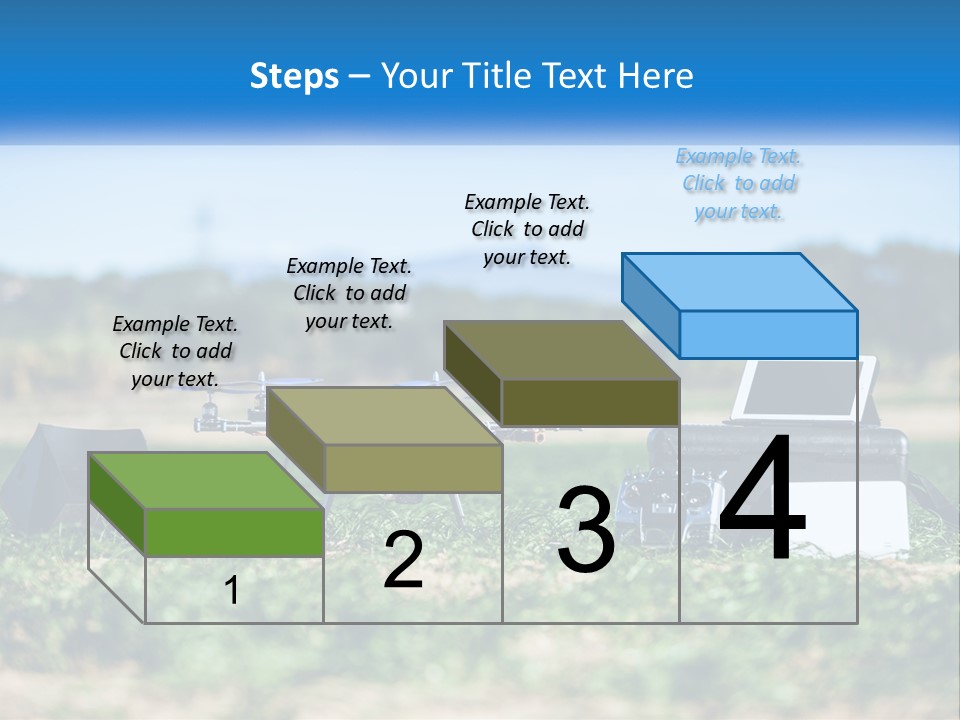 Steps – Your Title Text Here

Example Text. Click to add your text.

Example Text. Click to add your text.

Example Text. Click to add your text.

Example Text. Click to add your text.

1

2

3

4